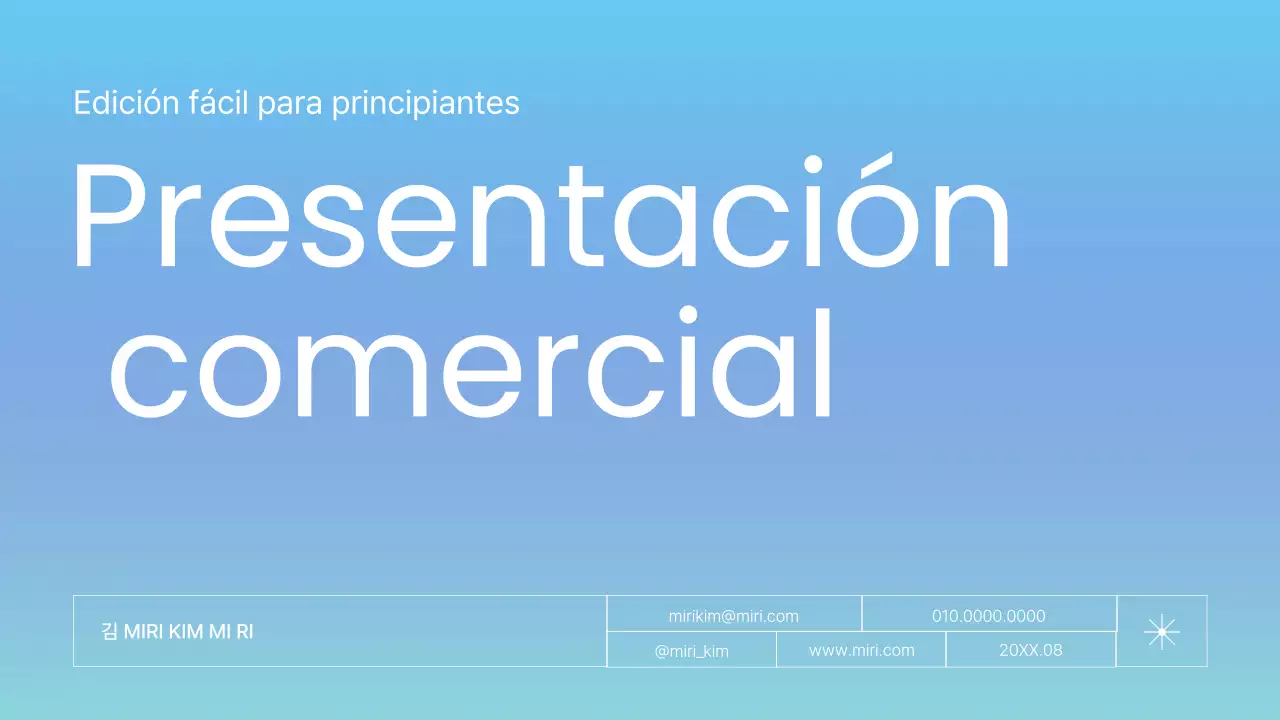 Edición fácil para principiantes

Presentación comercial

김 MIRI KIM MI RI

mirikim@miri.com

010.0000.0000

@miri_kim

www.miri.com

20XX.08